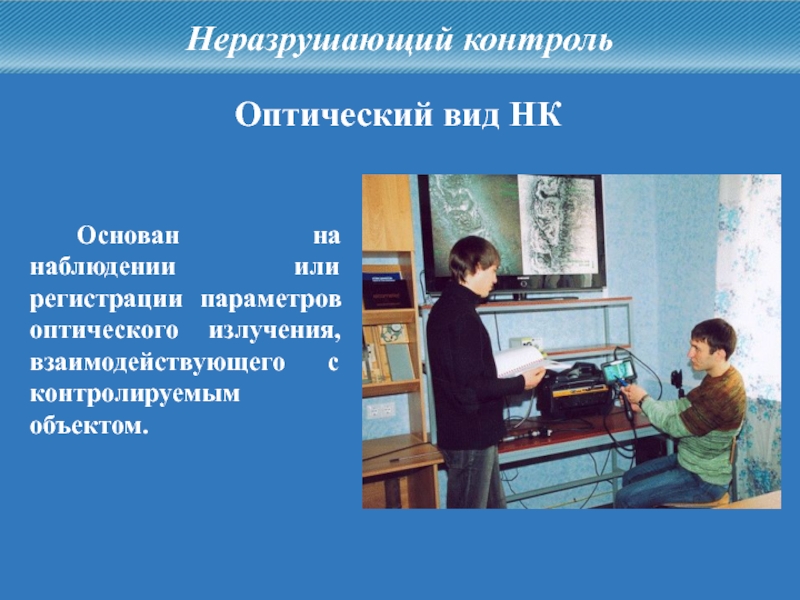 Неразрушающий контроль

Оптический вид НК

Основан на наблюдении или регистрации параметров оптического излучения, взаимодействующего с контролируемым объектом.